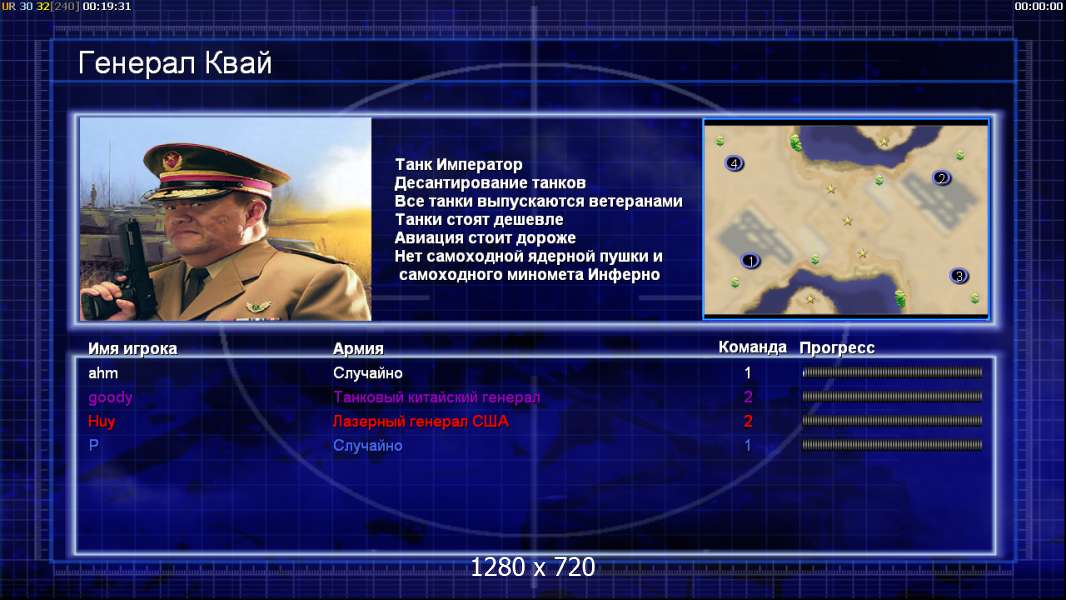 UR 30 32[240] 00:19:31

00:00:00

Генерал Квай

Танк Император
Десантирование танков
Все танки выпускаются ветеранами
Танки стоят дешевле
Авиация стоит дороже
Нет самоходной ядерной пушки и
самоходного миномета Инферно

4
2
1
3

| Имя игрока | Армия | Команда | Прогресс |
|---|---|---|---|
| ahm | Случайно | 1 | |
| goody | Танковый китайский генерал | 2 | |
| Huy | Лазерный генерал США | 2 | |
| P | Случайно | 1 | |

1280 x 720